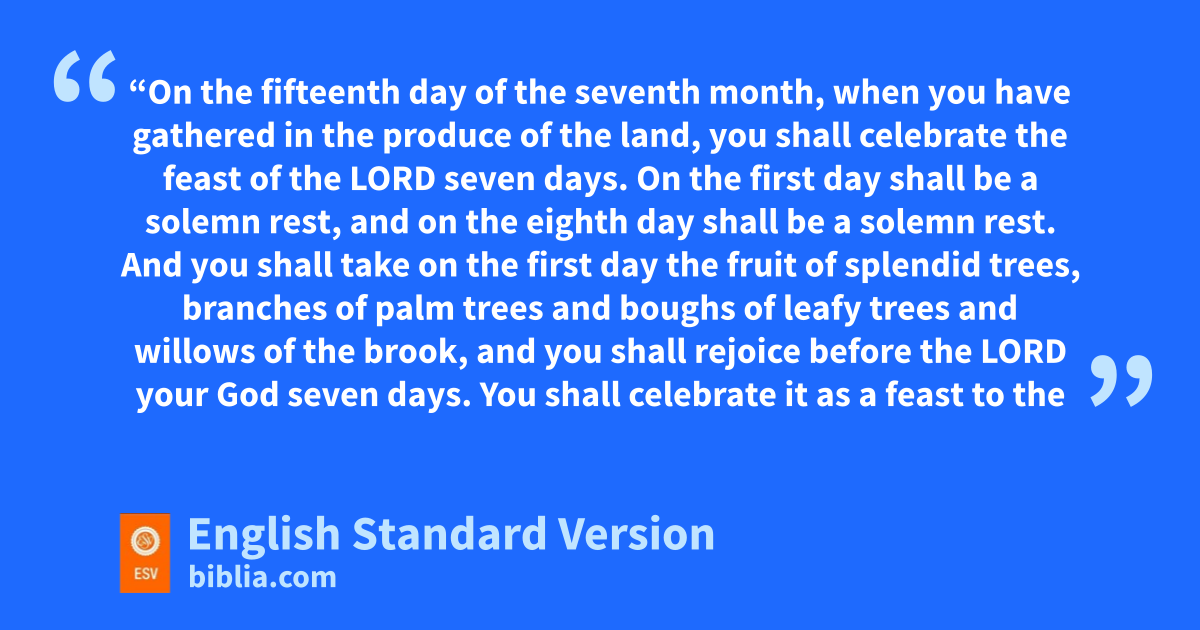 “On the fifteenth day of the seventh month, when you have gathered in the produce of the land, you shall celebrate the feast of the LORD seven days. On the first day shall be a solemn rest, and on the eighth day shall be a solemn rest. And you shall take on the first day the fruit of splendid trees, branches of palm trees and boughs of leafy trees and willows of the brook, and you shall rejoice before the LORD your God seven days. You shall celebrate it as a feast to the

ESV

English Standard Version
biblia.com